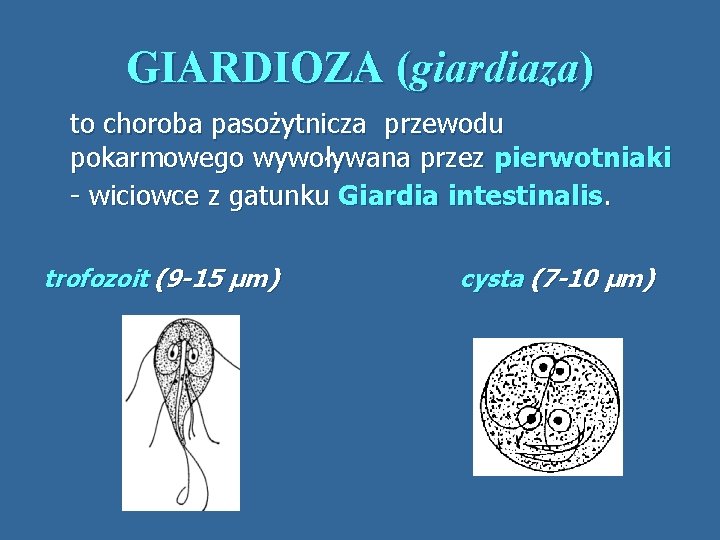 GIARDIOZA (giardiaza)

to choroba pasożytnicza przewodu pokarmowego wywoływana przez pierwotniaki - wiciowce z gatunku Giardia intestinalis.

trofozoit (9-15 μm)

cysta (7-10 μm)